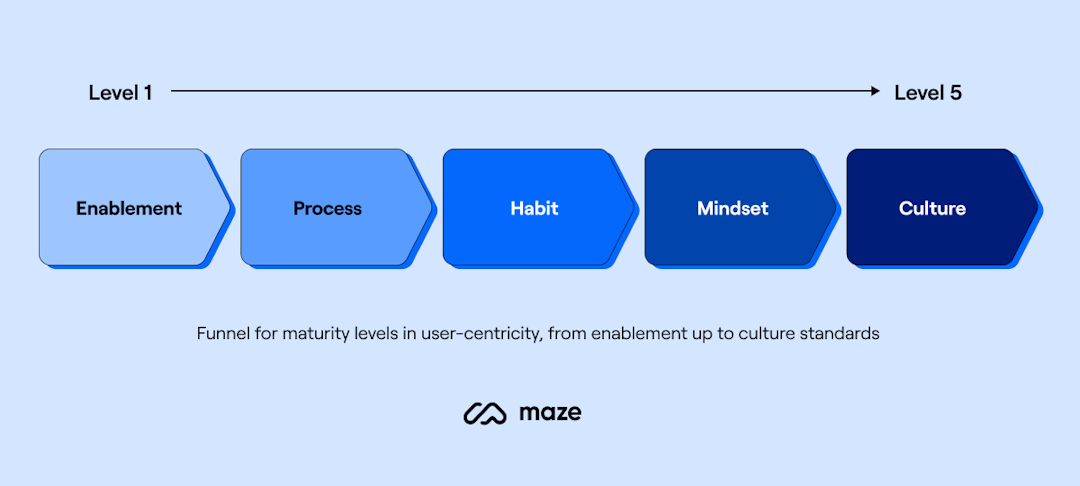 Level 1

Level 5

Enablement

Process

Habit

Mindset

Culture

Funnel for maturity levels in user-centricity, from enablement up to culture standards

maze